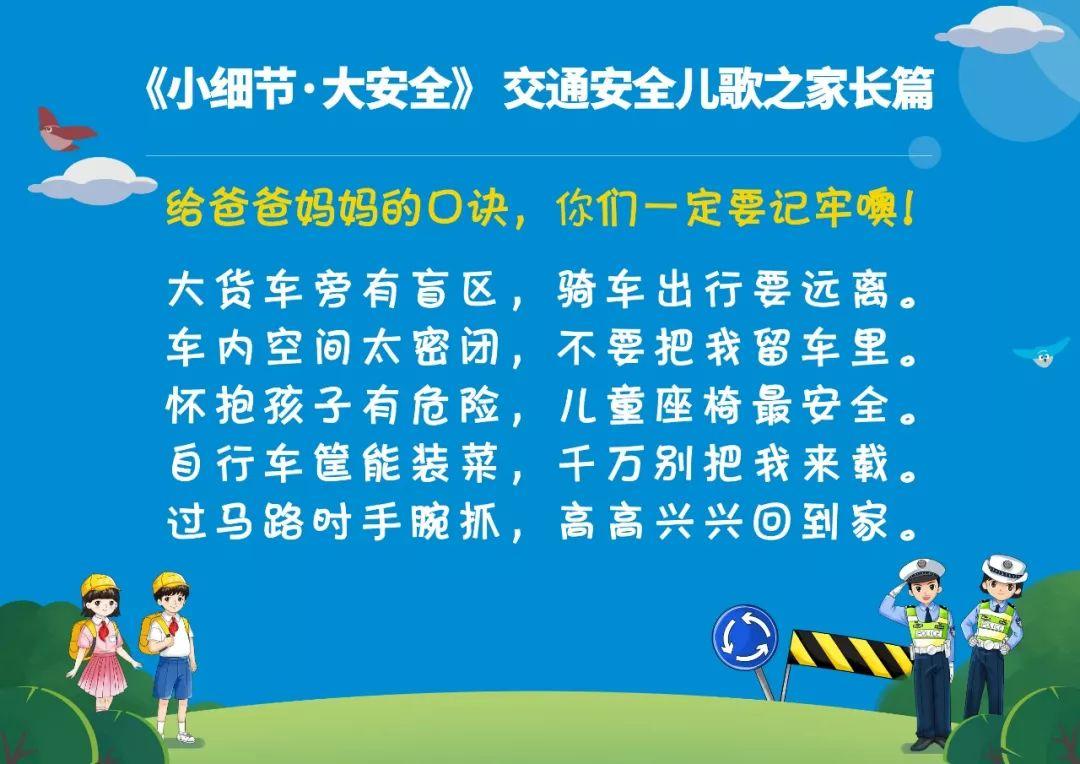 《小细节·大安全》 交通安全儿歌之家长篇

给爸爸妈妈的口诀，你们一定要记牢噢！

大货车旁有盲区，骑车出行要远离。
车内空间太密闭，不要把我留车里。
怀抱孩子有危险，儿童座椅最安全。
自行车筐能装菜，千万别把我来载。
过马路时手腕抓，高高兴兴回到家。

POLICE POLICE